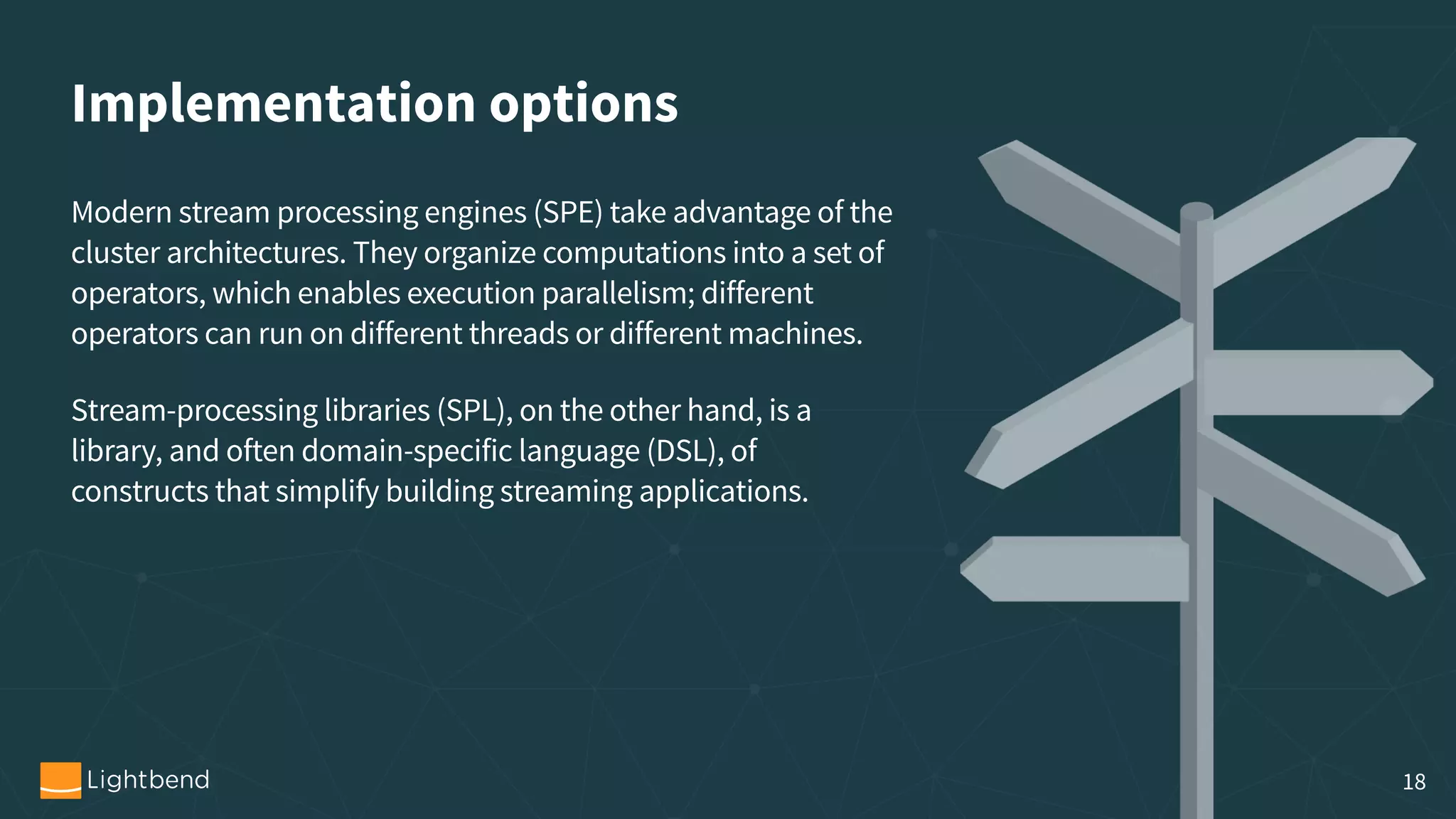 Implementation options

Modern stream processing engines (SPE) take advantage of the cluster architectures. They organize computations into a set of operators, which enables execution parallelism; different operators can run on different threads or different machines.

Stream-processing libraries (SPL), on the other hand, is a library, and often domain-specific language (DSL), of constructs that simplify building streaming applications.

Lightbend

18